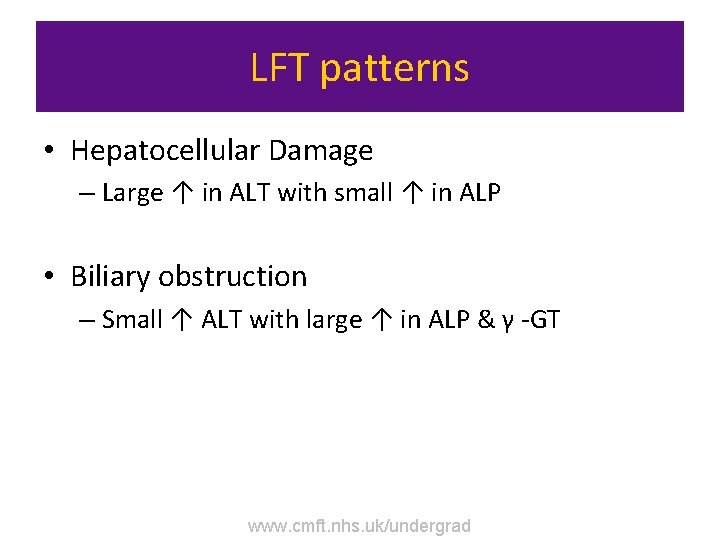 LFT patterns

• Hepatocellular Damage
– Large ↑ in ALT with small ↑ in ALP

• Biliary obstruction
– Small ↑ ALT with large ↑ in ALP & γ -GT

www.cmft.nhs.uk/undergrad